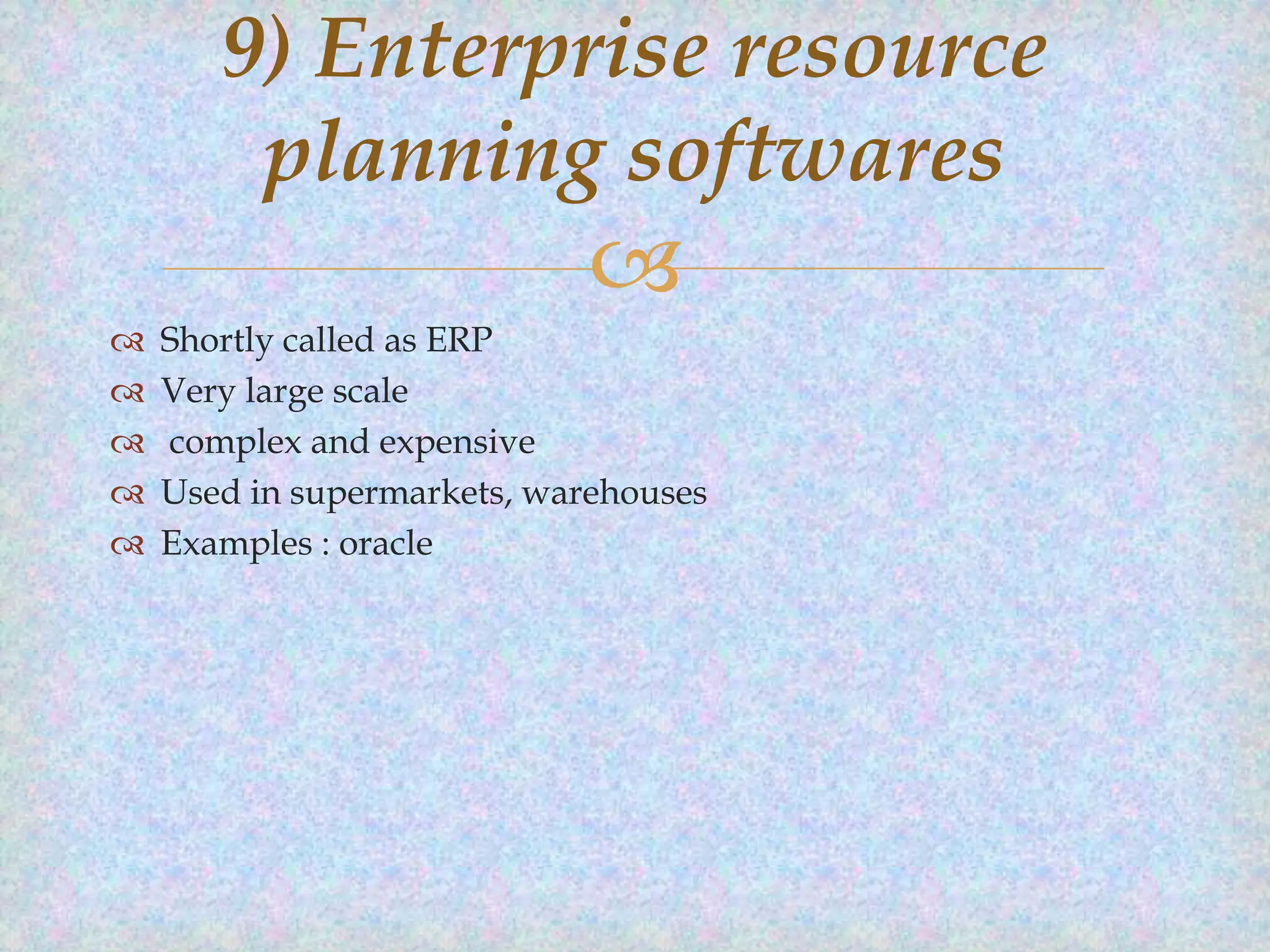 9) Enterprise resource planning softwares

Shortly called as ERP
Very large scale
complex and expensive
Used in supermarkets, warehouses
Examples : oracle